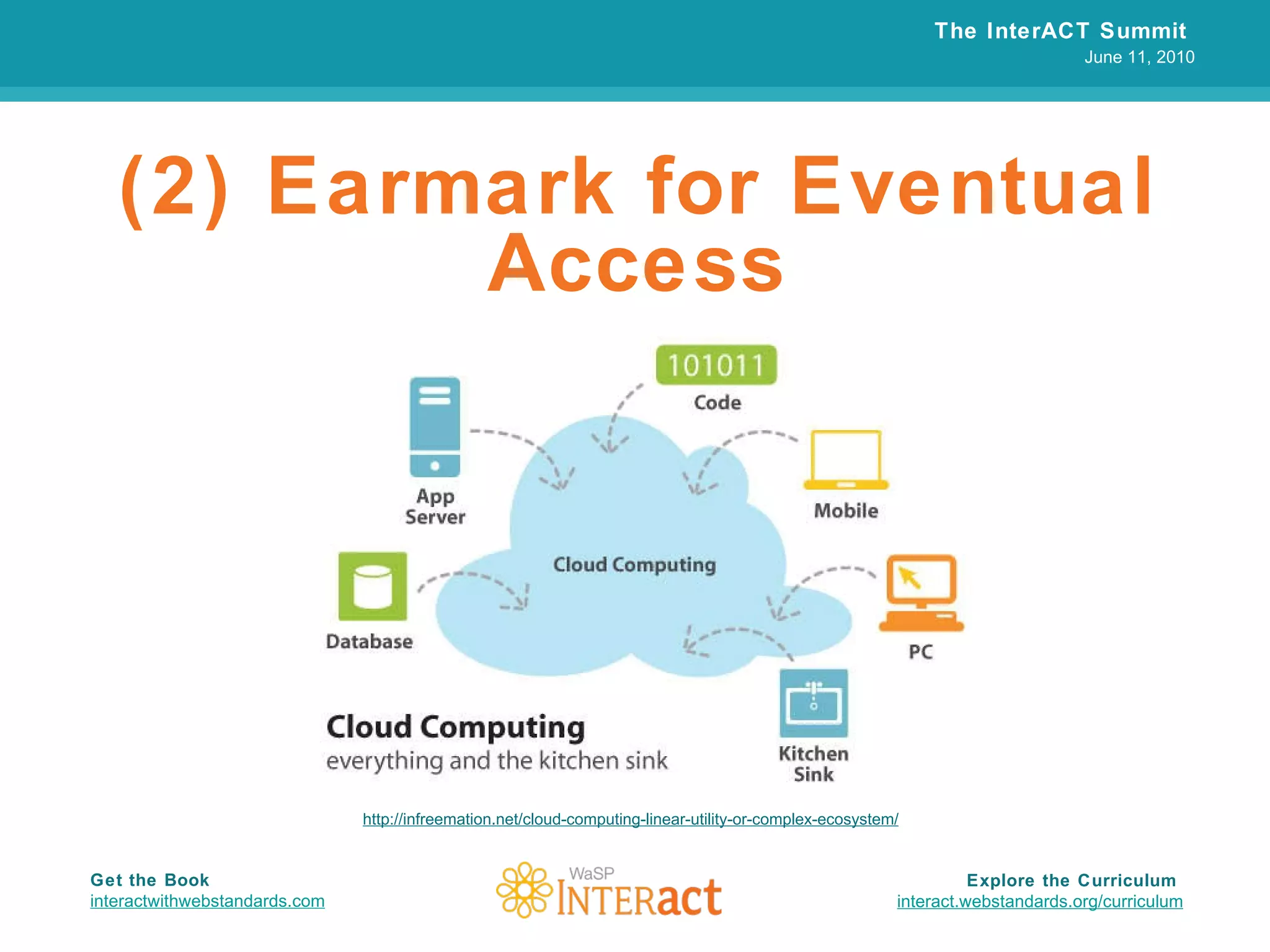 The InterACT Summit
June 11, 2010

(2) Earmark for Eventual Access

101011
Code

App Server

Mobile

Cloud Computing

Database

PC

Kitchen Sink

Cloud Computing
everything and the kitchen sink

http://infreemation.net/cloud-computing-linear-utility-or-complex-ecosystem/

Get the Book
interactwithwebstandards.com

WaSP
INTERact

Explore the Curriculum
interact.webstandards.org/curriculum